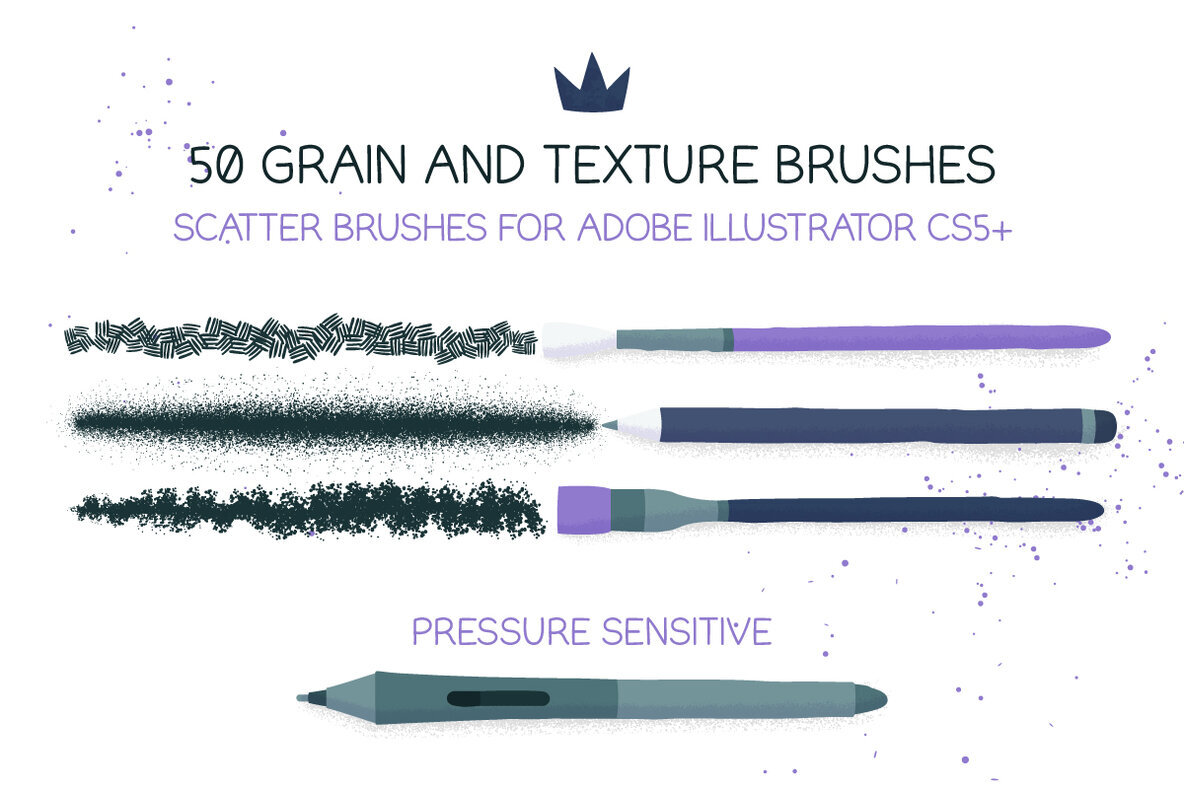 50 GRAIN AND TEXTURE BRUSHES

SCATTER BRUSHES FOR ADOBE ILLUSTRATOR CS5+

PRESSURE SENSITIVE